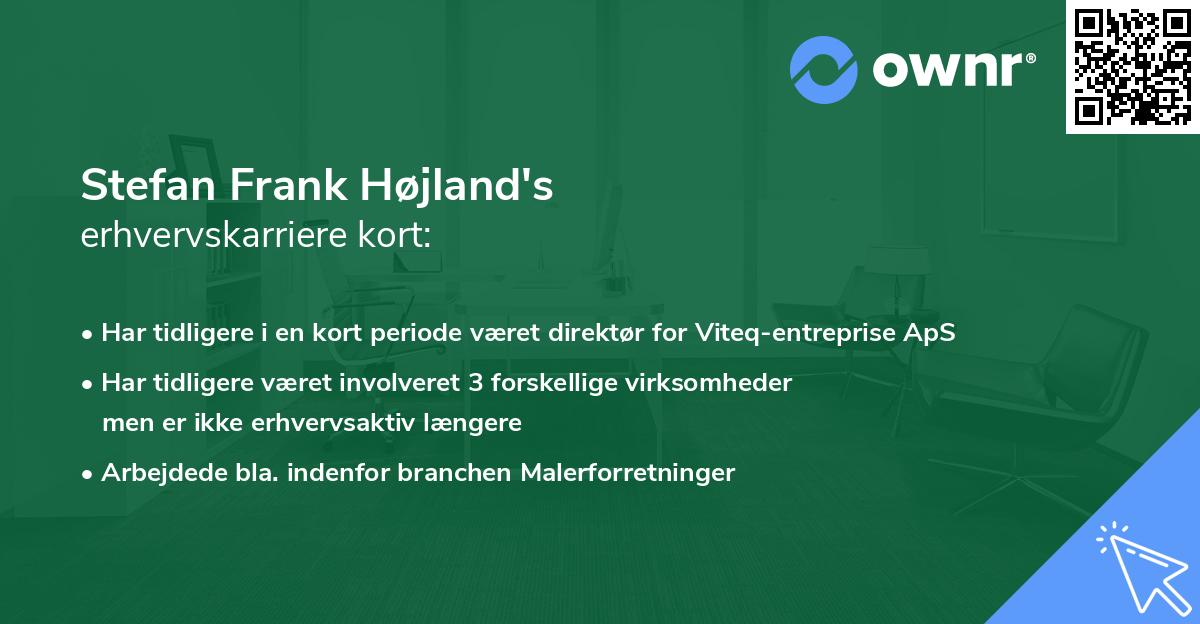 ownr®

Stefan Frank Højland's
erhvervskarriere kort:

• Har tidligere i en kort periode været direktør for Viteq-entreprise ApS
• Har tidligere været involveret 3 forskellige virksomheder men er ikke erhvervsaktiv længere
• Arbejdede bla. indenfor branchen Malerforretninger